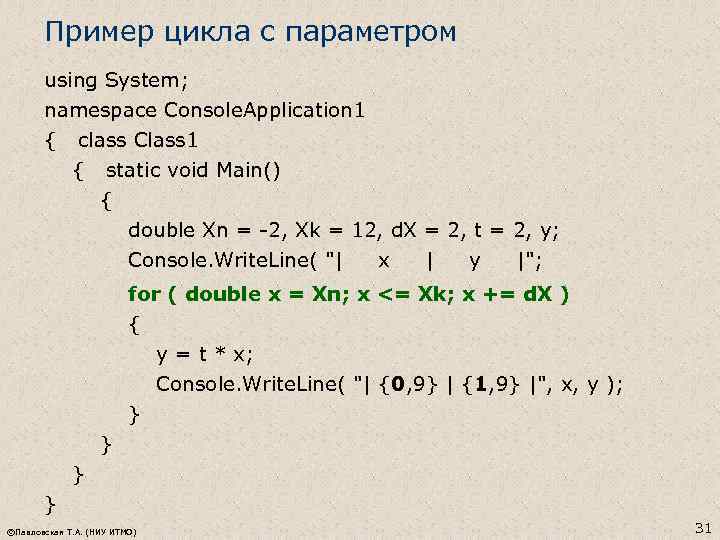 Пример цикла с параметром

using System;
namespace ConsoleApplication1
{ class Class1
{ static void Main()
{
double Xn = -2, Xk = 12, dX = 2, t = 2, y;
Console.WriteLine( "| x | y |";
for ( double x = Xn; x <= Xk; x += dX )
{
y = t * x;
Console.WriteLine( "| {0,9} | {1,9} |", x, y );
}
}
}
}

©Павловская Т.А. (НИУ ИТМО)

31